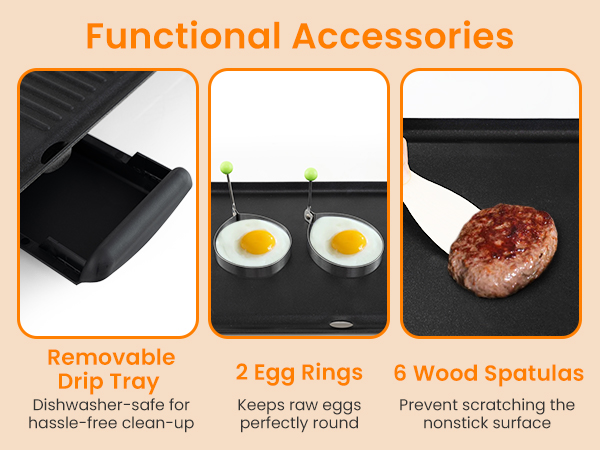 Functional Accessories

Removable Drip Tray
Dishwasher-safe for hassle-free clean-up

2 Egg Rings
Keeps raw eggs perfectly round

6 Wood Spatulas
Prevent scratching the nonstick surface